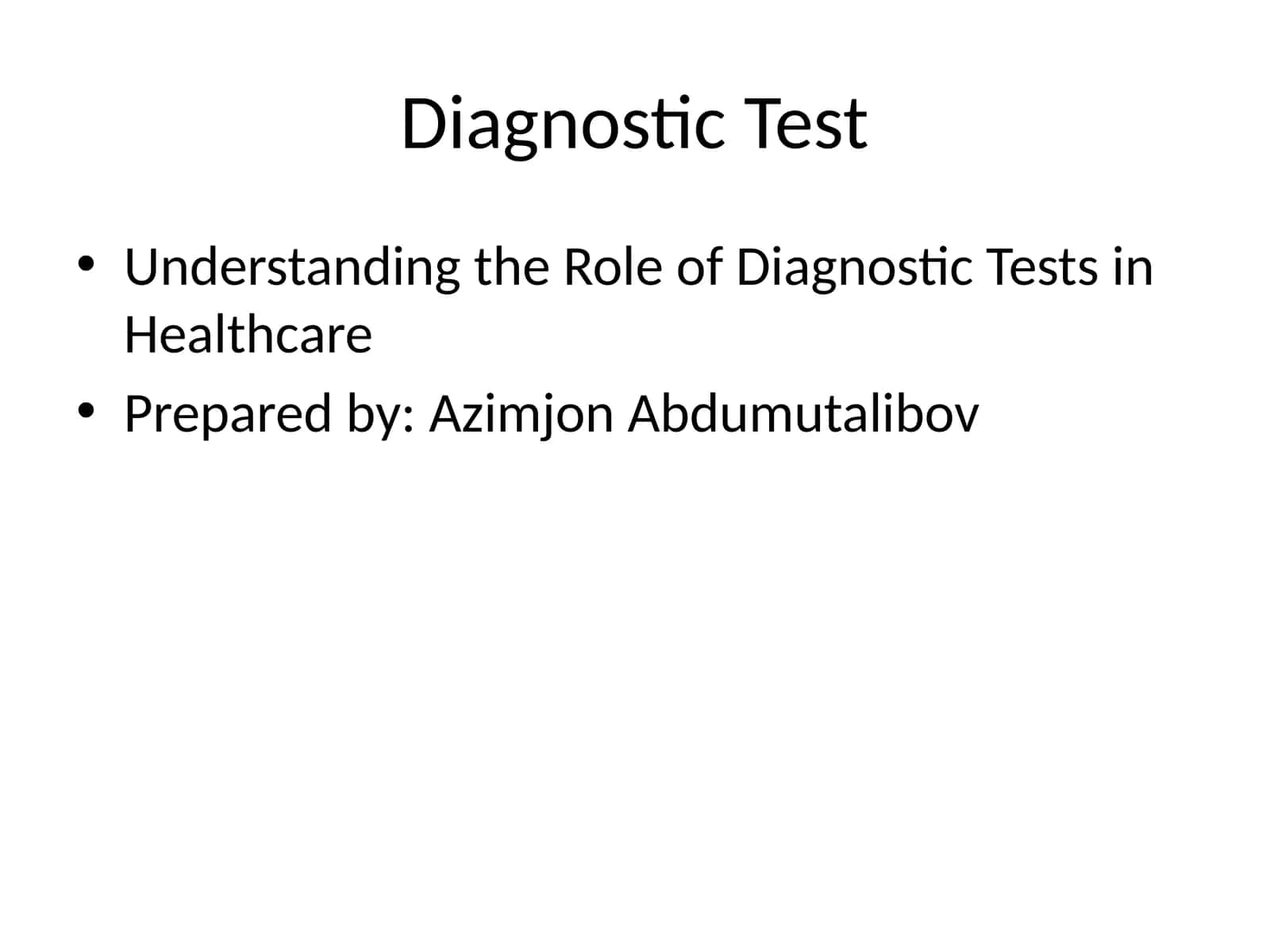 Diagnostic Test

• Understanding the Role of Diagnostic Tests in Healthcare
• Prepared by: Azimjon Abdumutalibov